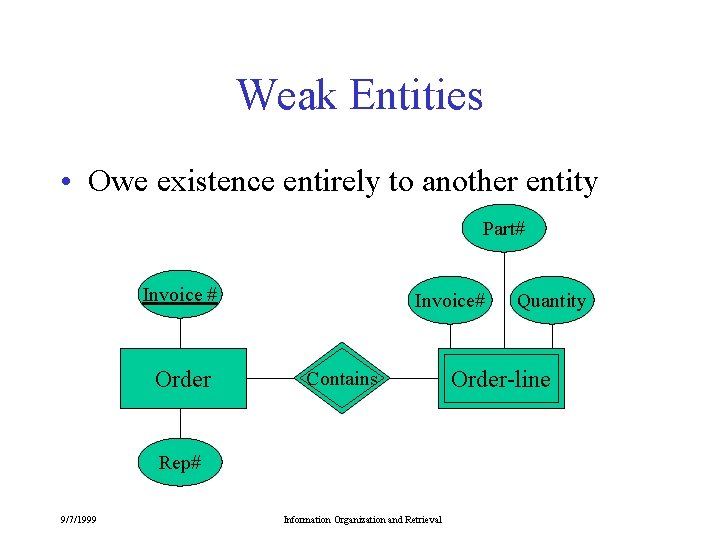 Weak Entities

• Owe existence entirely to another entity

Part#

Invoice #

Invoice#

Quantity

Order

Contains

Order-line

Rep#

9/7/1999

Information Organization and Retrieval